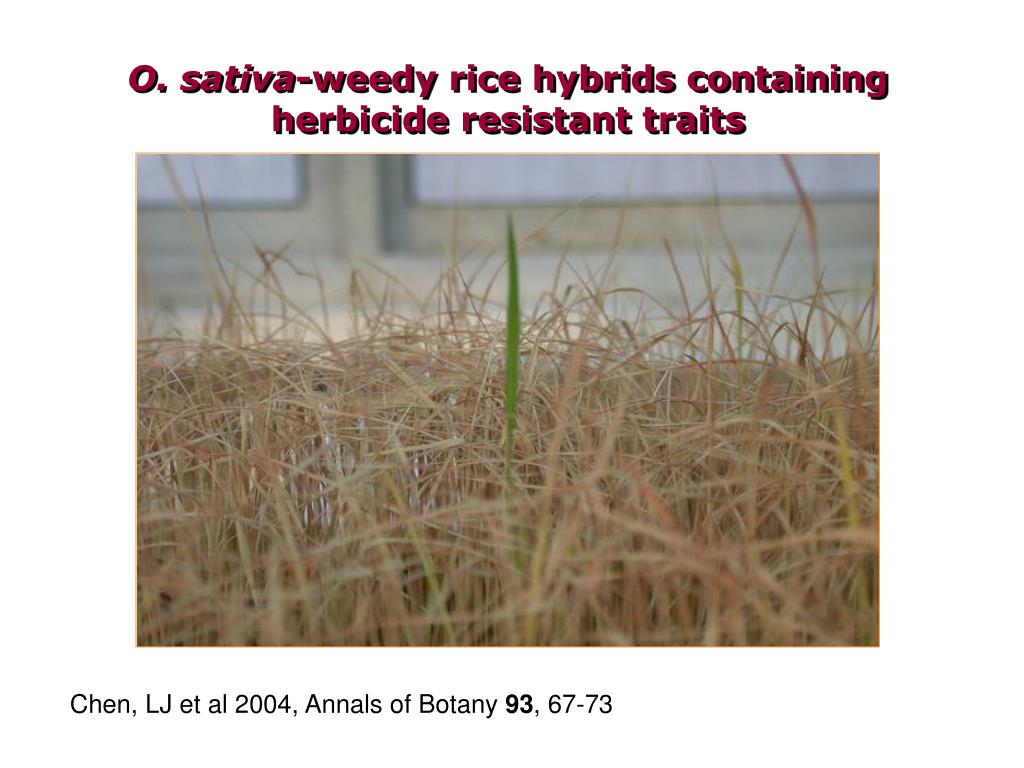 O. sativa-weedy rice hybrids containing herbicide resistant traits

Chen, LJ et al 2004, Annals of Botany 93, 67-73